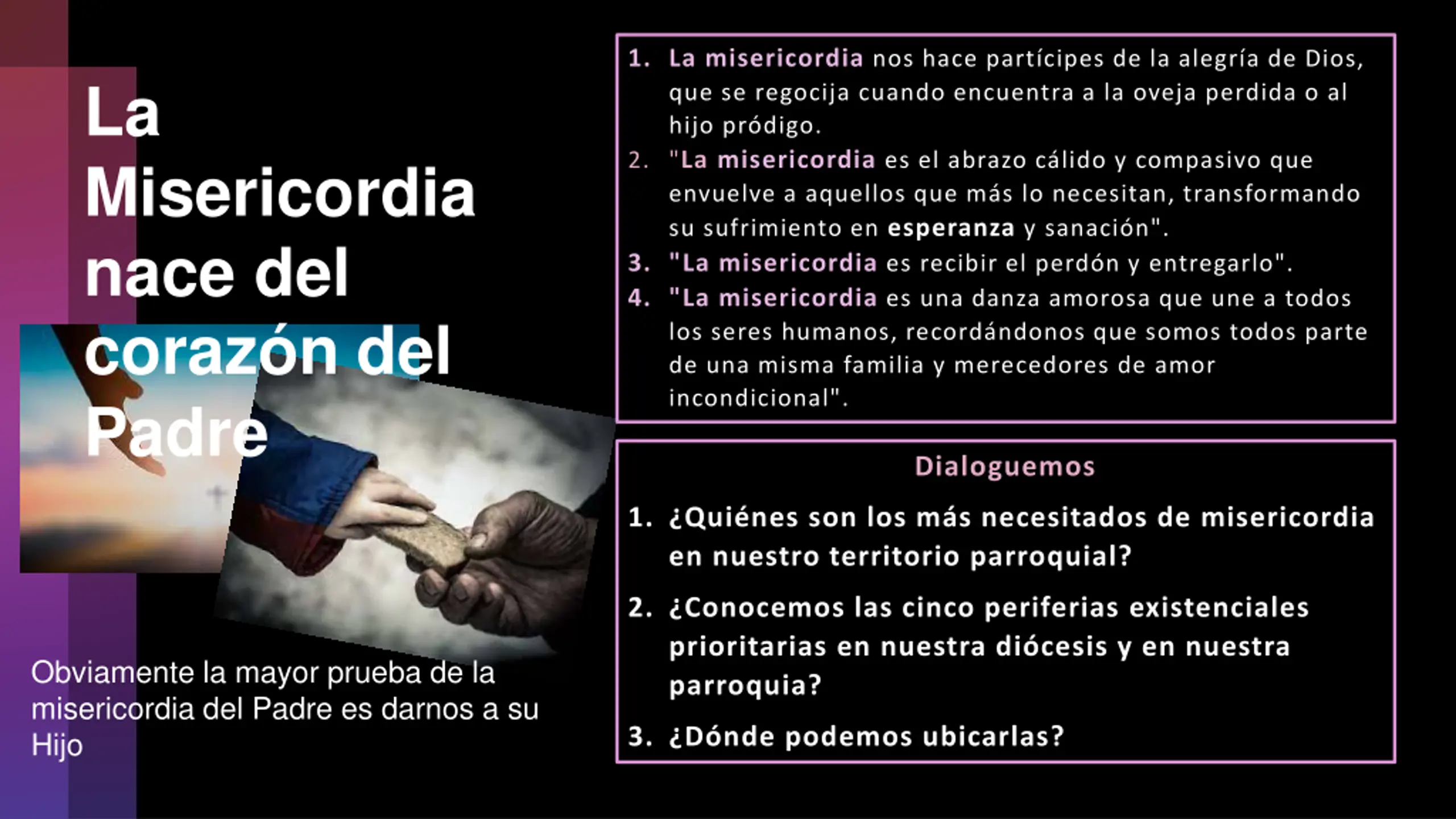 La Misericordia nace del corazón del Padre

Obviamente la mayor prueba de la misericordia del Padre es darnos a su Hijo

1. La misericordia nos hace partícipes de la alegría de Dios, que se regocija cuando encuentra a la oveja perdida o al hijo pródigo.
2. "La misericordia es el abrazo cálido y compasivo que envuelve a aquellos que más lo necesitan, transformando su sufrimiento en esperanza y sanación".
3. "La misericordia es recibir el perdón y entregarlo".
4. "La misericordia es una danza amorosa que une a todos los seres humanos, recordándonos que somos todos parte de una misma familia y merecedores de amor incondicional".

Dialoguemos

1. ¿Quiénes son los más necesitados de misericordia en nuestro territorio parroquial?
2. ¿Conocemos las cinco periferias existenciales prioritarias en nuestra diócesis y en nuestra parroquia?
3. ¿Dónde podemos ubicarlas?